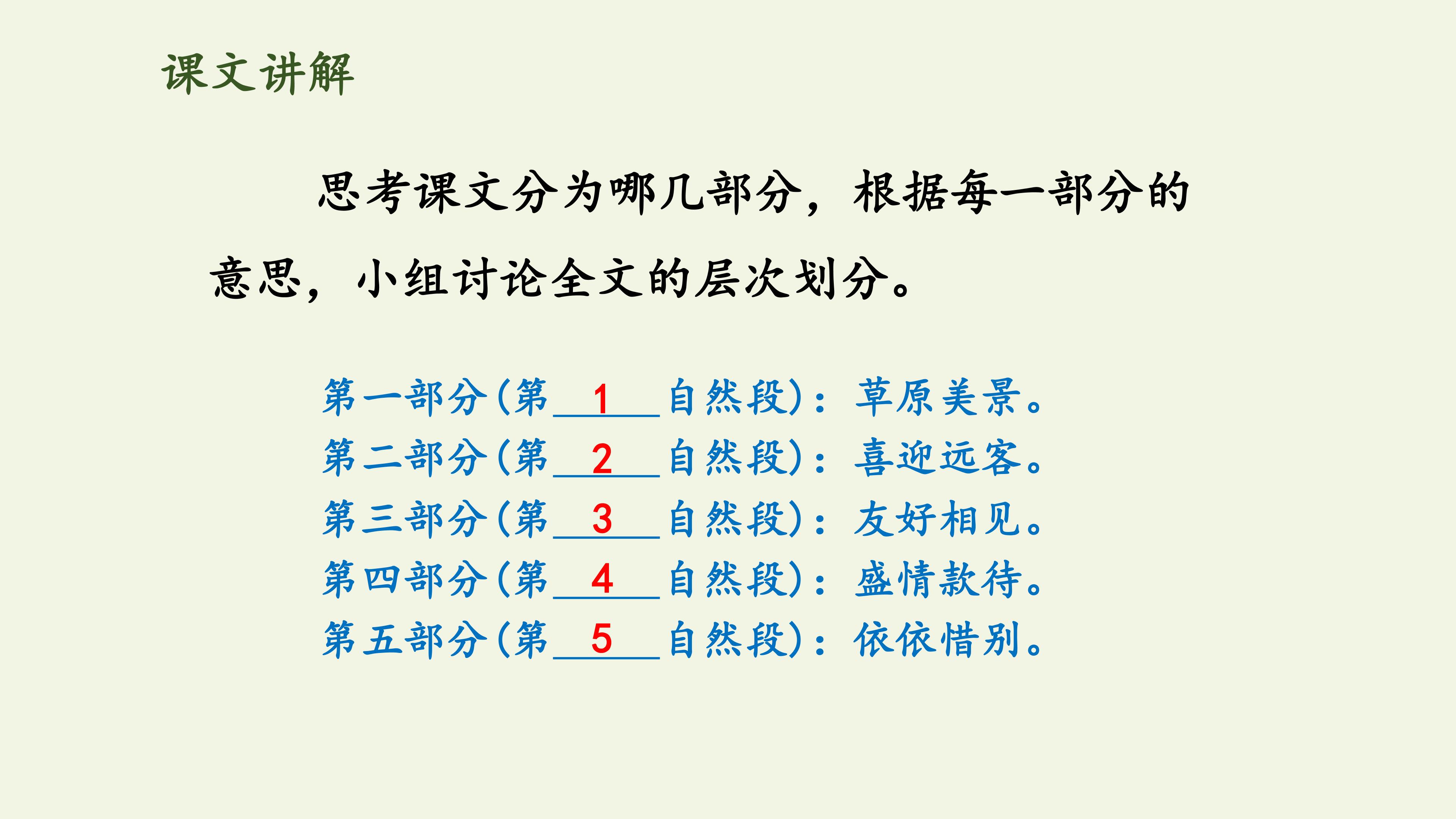 课文讲解

思考课文分为哪几部分，根据每一部分的意思，小组讨论全文的层次划分。

第一部分（第 1 自然段）：草原美景。
第二部分（第 2 自然段）：喜迎远客。
第三部分（第 3 自然段）：友好相见。
第四部分（第 4 自然段）：盛情款待。
第五部分（第 5 自然段）：依依惜别。